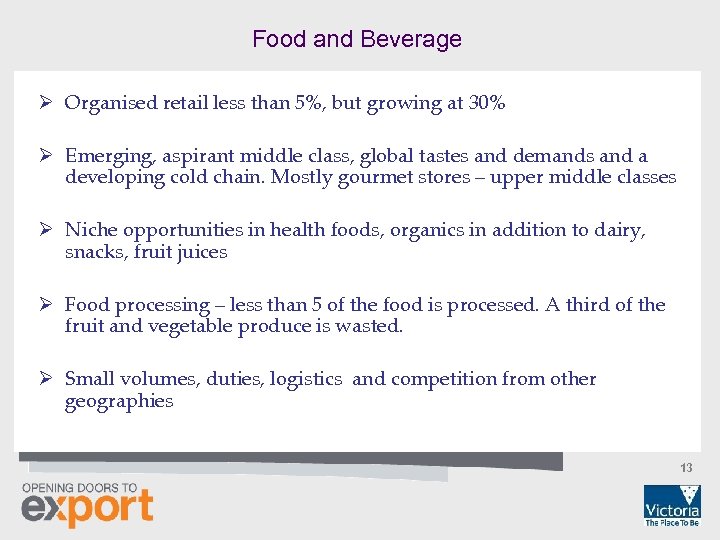 Food and Beverage

➢ Organised retail less than 5%, but growing at 30%

➢ Emerging, aspirant middle class, global tastes and demands and a developing cold chain. Mostly gourmet stores – upper middle classes

➢ Niche opportunities in health foods, organics in addition to dairy, snacks, fruit juices

➢ Food processing – less than 5 of the food is processed. A third of the fruit and vegetable produce is wasted.

➢ Small volumes, duties, logistics and competition from other geographies

13

OPENING DOORS TO
export

Victoria
The Place To Be